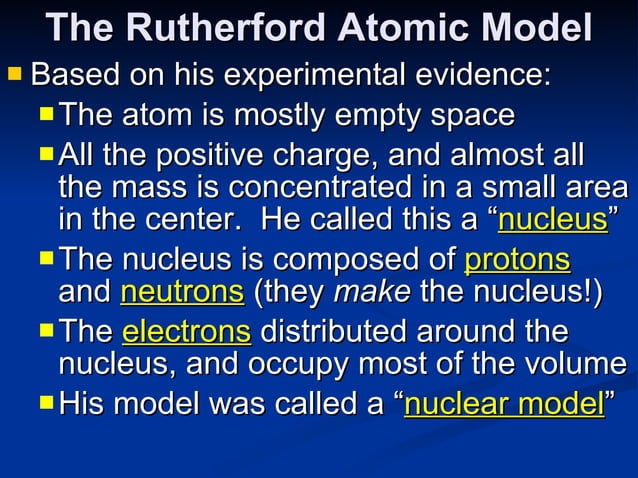 The Rutherford Atomic Model

Based on his experimental evidence:

The atom is mostly empty space

All the positive charge, and almost all the mass is concentrated in a small area in the center. He called this a “nucleus”

The nucleus is composed of protons and neutrons (they make the nucleus!)

The electrons distributed around the nucleus, and occupy most of the volume

His model was called a “nuclear model”